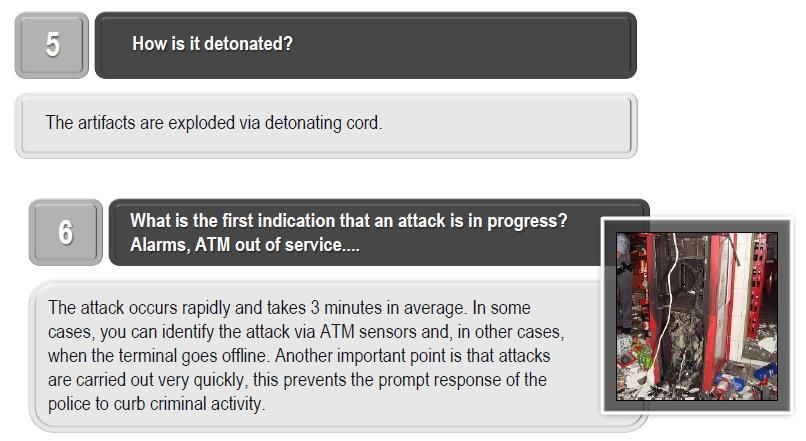 5

How is it detonated?

The artifacts are exploded via detonating cord.

6

What is the first indication that an attack is in progress? Alarms, ATM out of service....

The attack occurs rapidly and takes 3 minutes in average. In some cases, you can identify the attack via ATM sensors and, in other cases, when the terminal goes offline. Another important point is that attacks are carried out very quickly, this prevents the prompt response of the police to curb criminal activity.